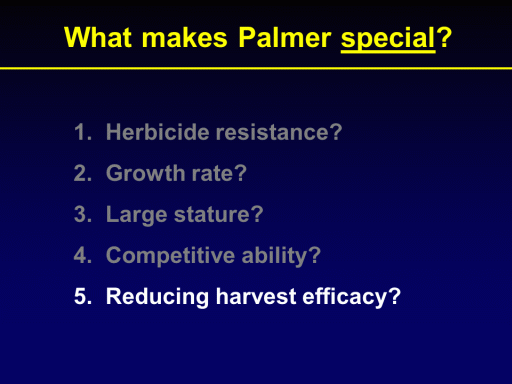 What makes Palmer special?

1. Herbicide resistance?
2. Growth rate?
3. Large stature?
4. Competitive ability?
5. Reducing harvest efficacy?